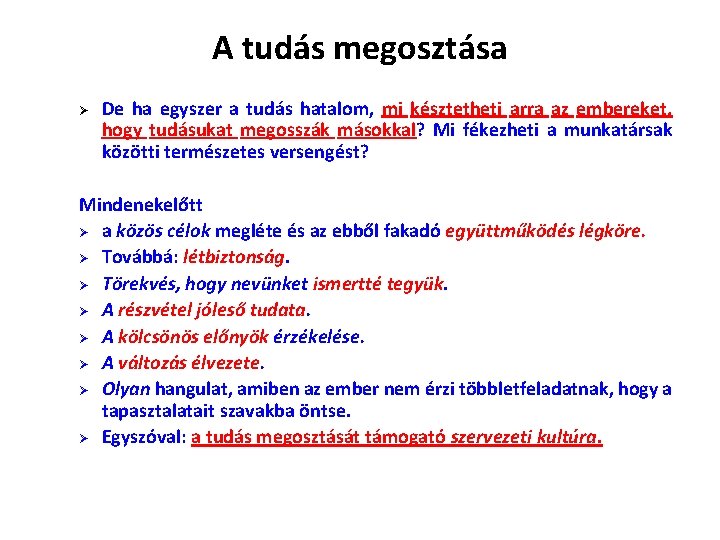 A tudás megosztása

➢ De ha egyszer a tudás hatalom, mi késztetheti arra az embereket, hogy tudásukat megosszák másokkal? Mi fékezheti a munkatársak közötti természetes versengést?

Mindenekelőtt
➢ a közös célok megléte és az ebből fakadó együttműködés légköre.
➢ Továbbá: létbiztonság.
➢ Törekvés, hogy nevünket ismertté tegyük.
➢ A részvétel jóleső tudata.
➢ A kölcsönös előnyök érzékelése.
➢ A változás élvezete.
➢ Olyan hangulat, amiben az ember nem érzi többletfeladatnak, hogy a tapasztalatait szavakba öntse.
➢ Egyszóval: a tudás megosztását támogató szervezeti kultúra.